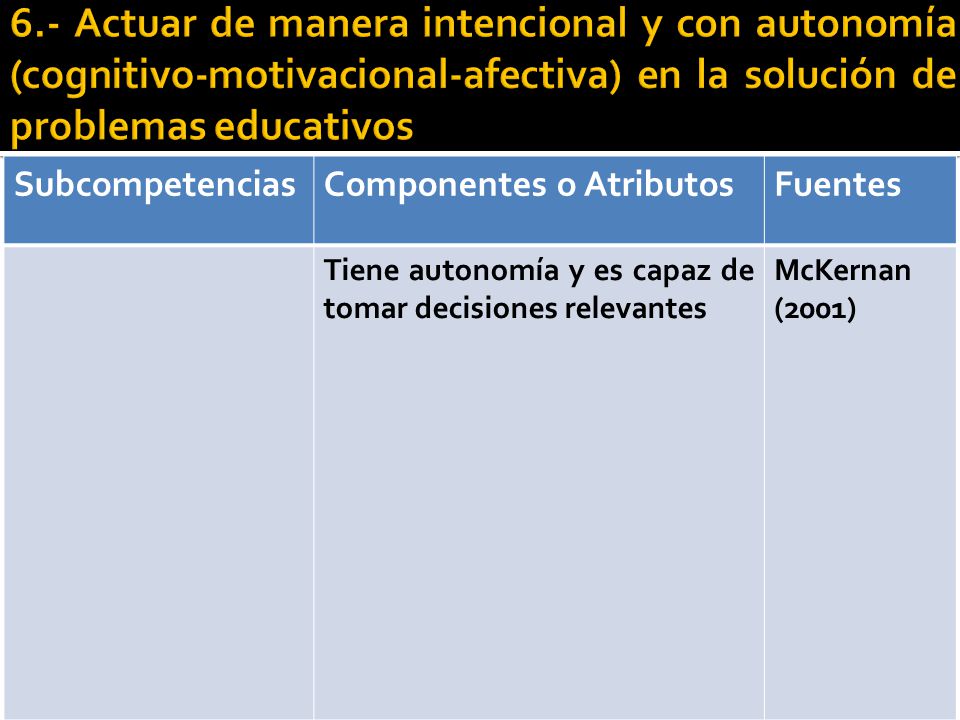 6.- Actuar de manera intencional y con autonomía (cognitivo-motivacional-afectiva) en la solución de problemas educativos

| Subcompetencias | Componentes o Atributos | Fuentes |
|---|---|---|
| | Tiene autonomía y es capaz de tomar decisiones relevantes | McKernan (2001) |